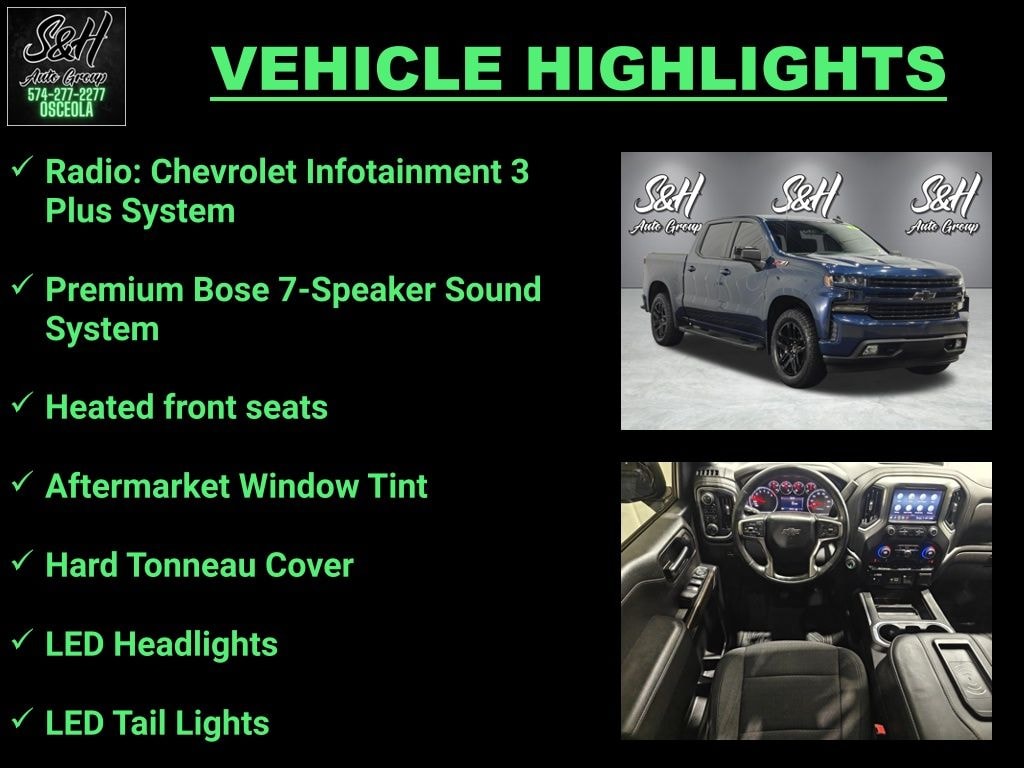 S&H
Auto Group
574-277-2277
OSCEOLA

VEHICLE HIGHLIGHTS

✓ Radio: Chevrolet Infotainment 3 Plus System

✓ Premium Bose 7-Speaker Sound System

✓ Heated front seats

✓ Aftermarket Window Tint

✓ Hard Tonneau Cover

✓ LED Headlights

✓ LED Tail Lights

S&H Auto Group S&H S&H Auto Group